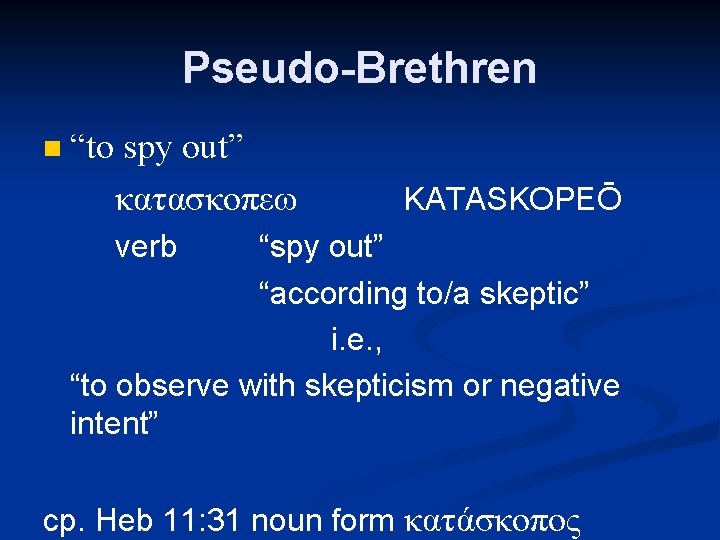 Pseudo-Brethren

“to spy out”

κατασκοπεω KATASKOPEŌ

verb “spy out”

“according to/a skeptic”

i.e.,

“to observe with skepticism or negative intent”

cp. Heb 11:31 noun form κατάσκοπος